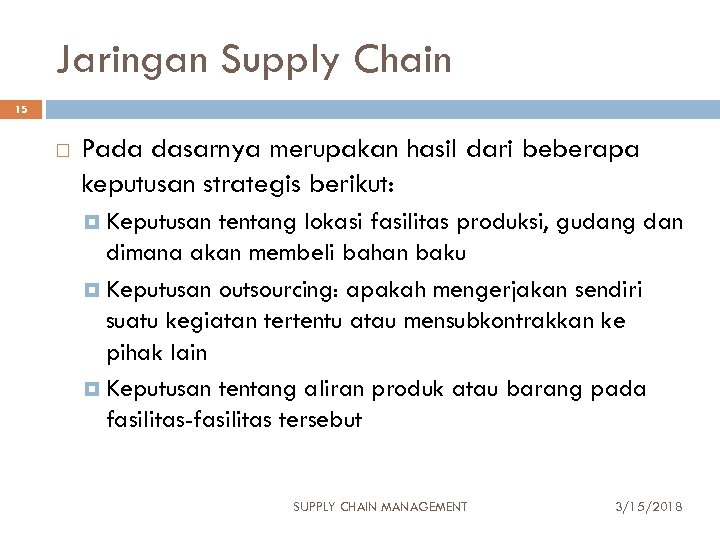 Jaringan Supply Chain

15

Pada dasarnya merupakan hasil dari beberapa keputusan strategis berikut:

Keputusan tentang lokasi fasilitas produksi, gudang dan dimana akan membeli bahan baku

Keputusan outsourcing: apakah mengerjakan sendiri suatu kegiatan tertentu atau mensubkontrakkan ke pihak lain

Keputusan tentang aliran produk atau barang pada fasilitas-fasilitas tersebut

SUPPLY CHAIN MANAGEMENT

3/15/2018